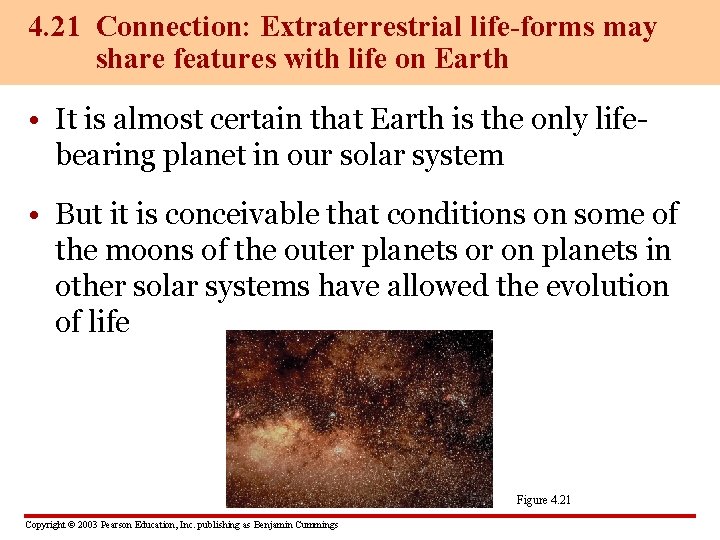 4.21 Connection: Extraterrestrial life-forms may share features with life on Earth

• It is almost certain that Earth is the only life-bearing planet in our solar system

• But it is conceivable that conditions on some of the moons of the outer planets or on planets in other solar systems have allowed the evolution of life

Figure 4.21

Copyright © 2003 Pearson Education, Inc. publishing as Benjamin Cummings